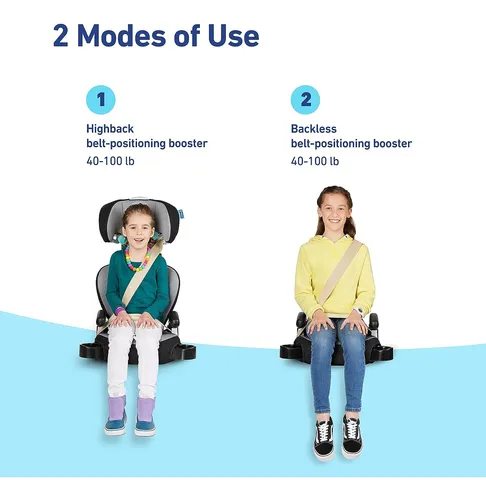 2 Modes of Use

1

Highback belt-positioning booster

40-100 lb

2

Backless belt-positioning booster

40-100 lb